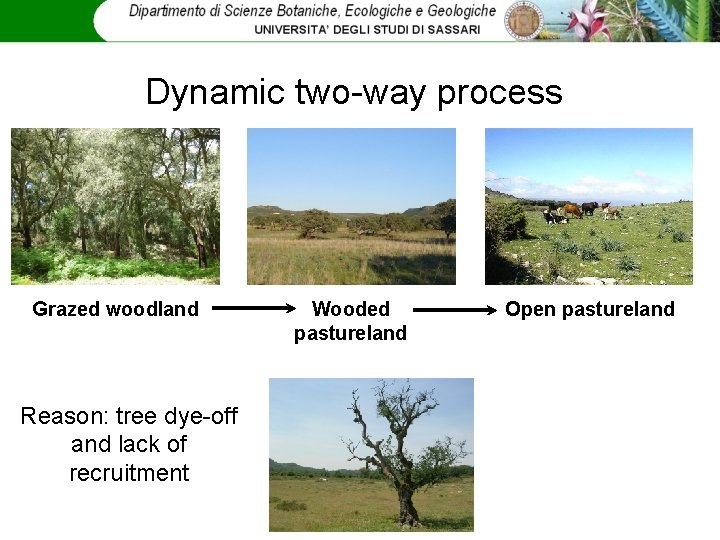 Dipartimento di Scienze Botaniche, Ecologiche e Geologiche
UNIVERSITA' DEGLI STUDI DI SASSARI

Dynamic two-way process

Grazed woodland → Wooded pastureland → Open pastureland

Reason: tree dye-off and lack of recruitment